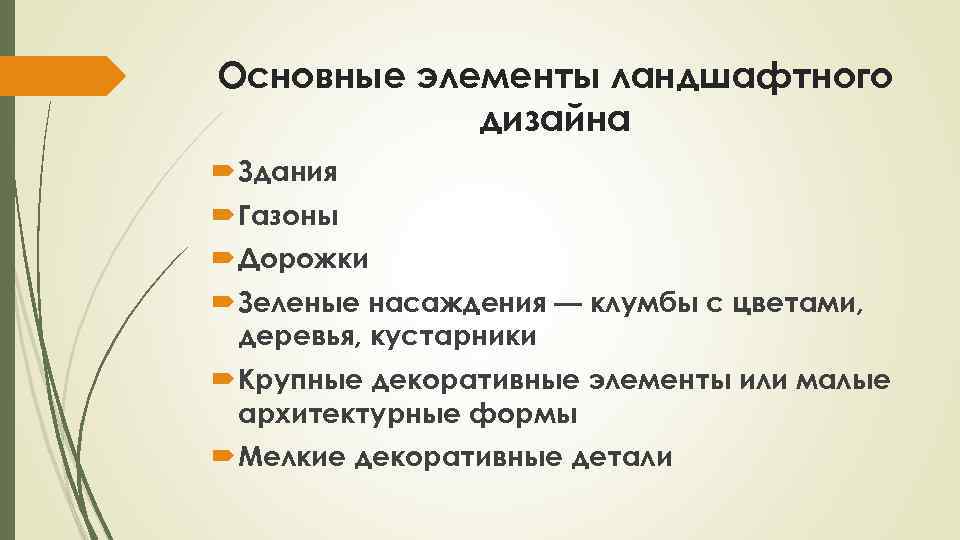 Основные элементы ландшафтного дизайна

Здания

Газоны

Дорожки

Зеленые насаждения — клумбы с цветами, деревья, кустарники

Крупные декоративные элементы или малые архитектурные формы

Мелкие декоративные детали